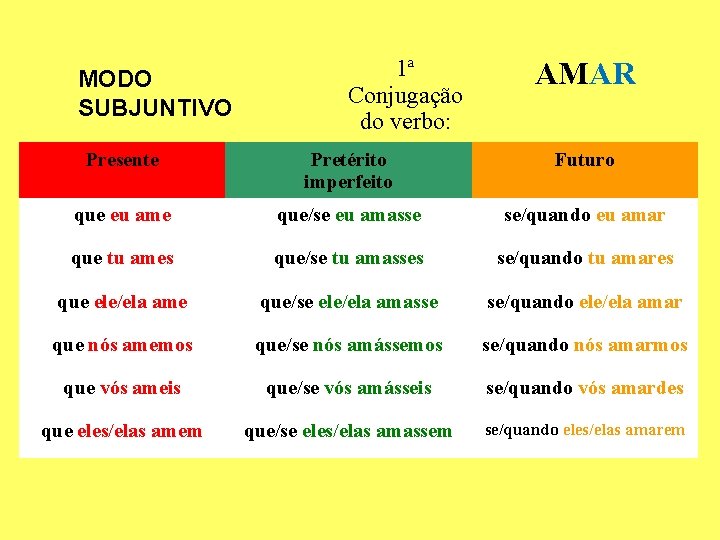 MODO SUBJUNTIVO

1ª Conjugação do verbo:

AMAR

| Presente | Pretérito imperfeito | Futuro |
|---|---|---|
| que eu ame | que/se eu amasse | se/quando eu amar |
| que tu ames | que/se tu amasses | se/quando tu amares |
| que ele/ela ame | que/se ele/ela amasse | se/quando ele/ela amar |
| que nós amemos | que/se nós amássemos | se/quando nós amarmos |
| que vós ameis | que/se vós amásseis | se/quando vós amardes |
| que eles/elas amem | que/se eles/elas amassem | se/quando eles/elas amarem |